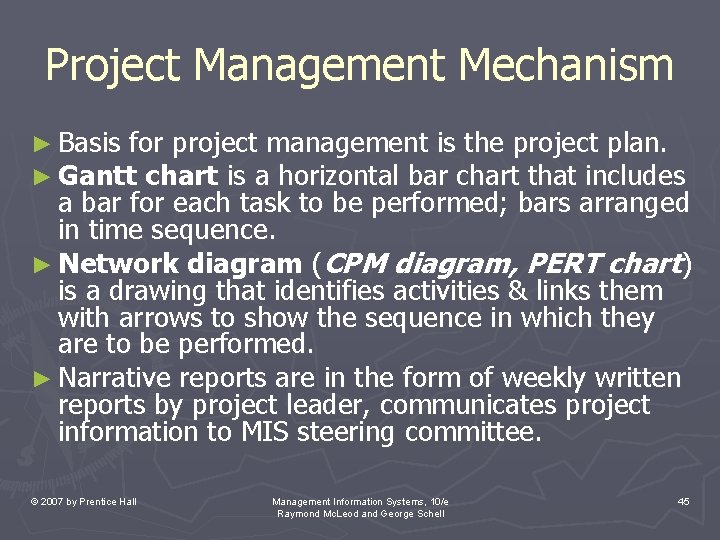 Project Management Mechanism

► Basis for project management is the project plan.

► Gantt chart is a horizontal bar chart that includes a bar for each task to be performed; bars arranged in time sequence.

► Network diagram (CPM diagram, PERT chart) is a drawing that identifies activities & links them with arrows to show the sequence in which they are to be performed.

► Narrative reports are in the form of weekly written reports by project leader, communicates project information to MIS steering committee.

© 2007 by Prentice Hall

Management Information Systems, 10/e
Raymond McLeod and George Schell

45